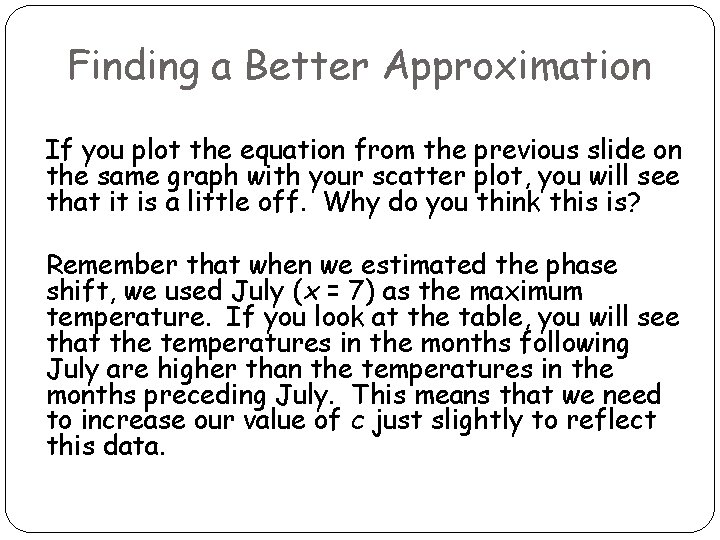 Finding a Better Approximation

If you plot the equation from the previous slide on the same graph with your scatter plot, you will see that it is a little off. Why do you think this is?

Remember that when we estimated the phase shift, we used July ($x = 7$) as the maximum temperature. If you look at the table, you will see that the temperatures in the months following July are higher than the temperatures in the months preceding July. This means that we need to increase our value of $c$ just slightly to reflect this data.